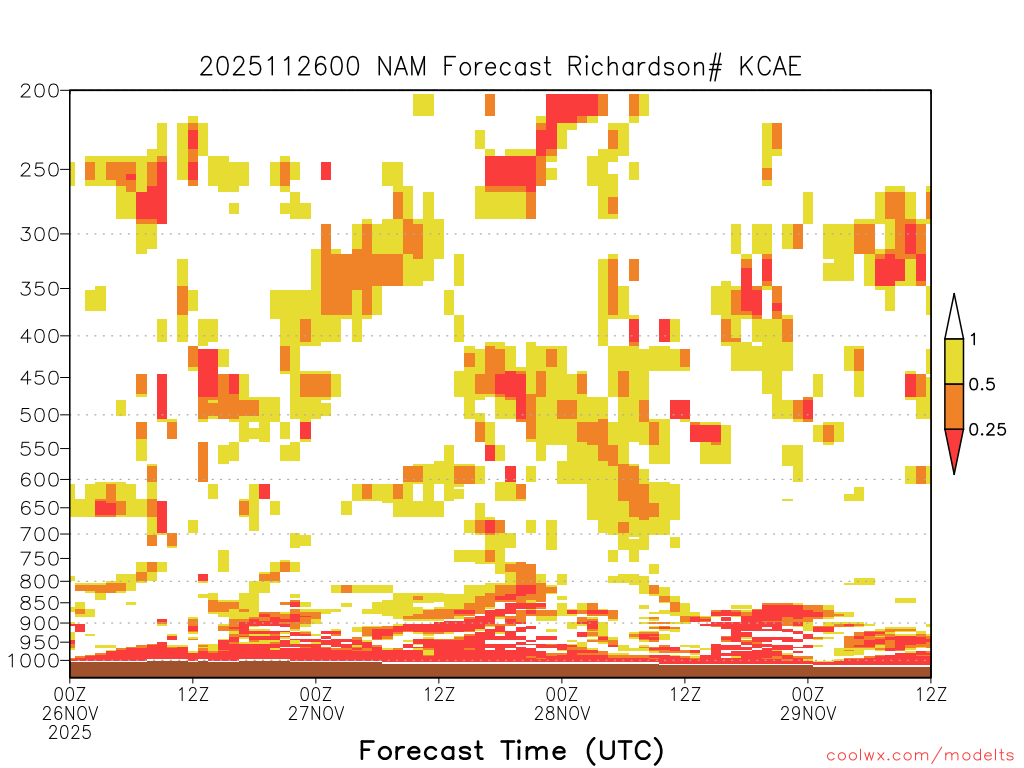 2025112600 NAM Forecast Richardson# KCAE

200
250
300
350
400
450
500
550
600
650
700
750
800
850
900
950
1000

1
0.5
0.25

00Z 26NOV 2025
12Z
00Z 27NOV
12Z
00Z 28NOV
12Z
00Z 29NOV
12Z

Forecast Time (UTC)

coolwx.com/modelts